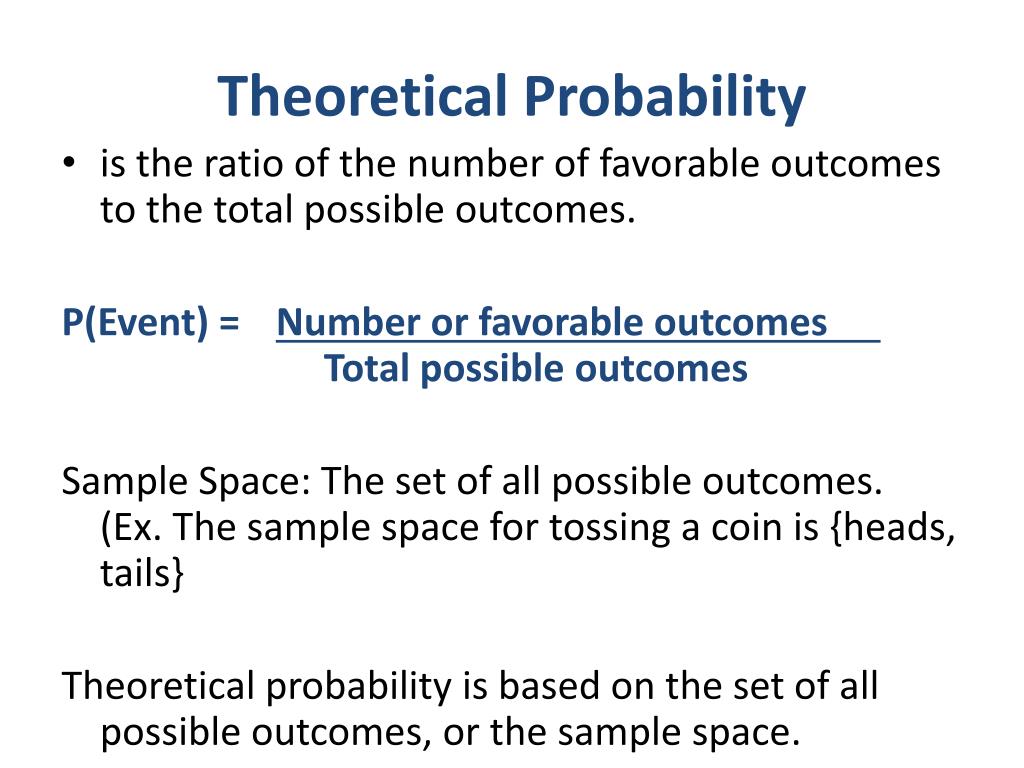 Theoretical Probability

• is the ratio of the number of favorable outcomes to the total possible outcomes.

P(Event) = $\frac{\text{Number or favorable outcomes}}{\text{Total possible outcomes}}$

Sample Space: The set of all possible outcomes. (Ex. The sample space for tossing a coin is {heads, tails}

Theoretical probability is based on the set of all possible outcomes, or the sample space.